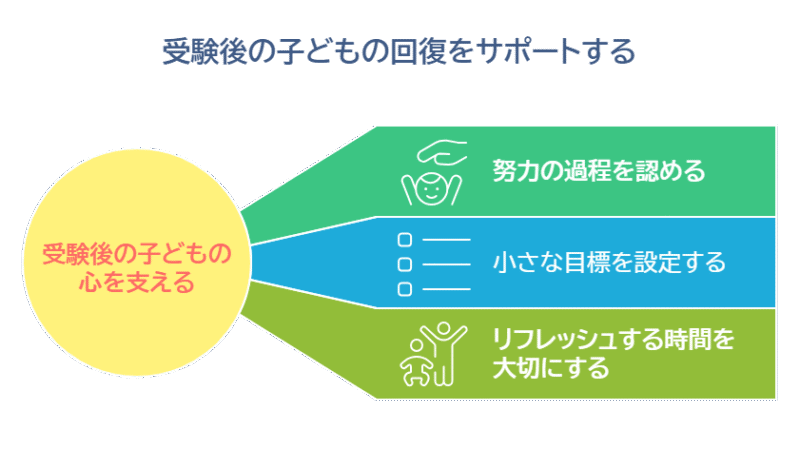 受験後の子どもの回復をサポートする

受験後の子どもの心を支える

努力の過程を認める

小さな目標を設定する

リフレッシュする時間を大切にする